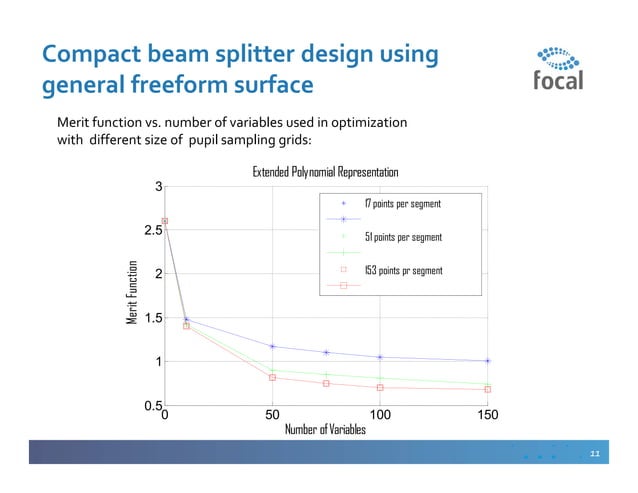 Compact beam splitter design using general freeform surface

focal

Merit function vs. number of variables used in optimization with different size of pupil sampling grids:

Extended Polynomial Representation

17 points per segment
51 points per segment
153 points pr segment

Merit Function

3
2.5
2
1.5
1
0.5

0
50
100
150

Number of Variables

11